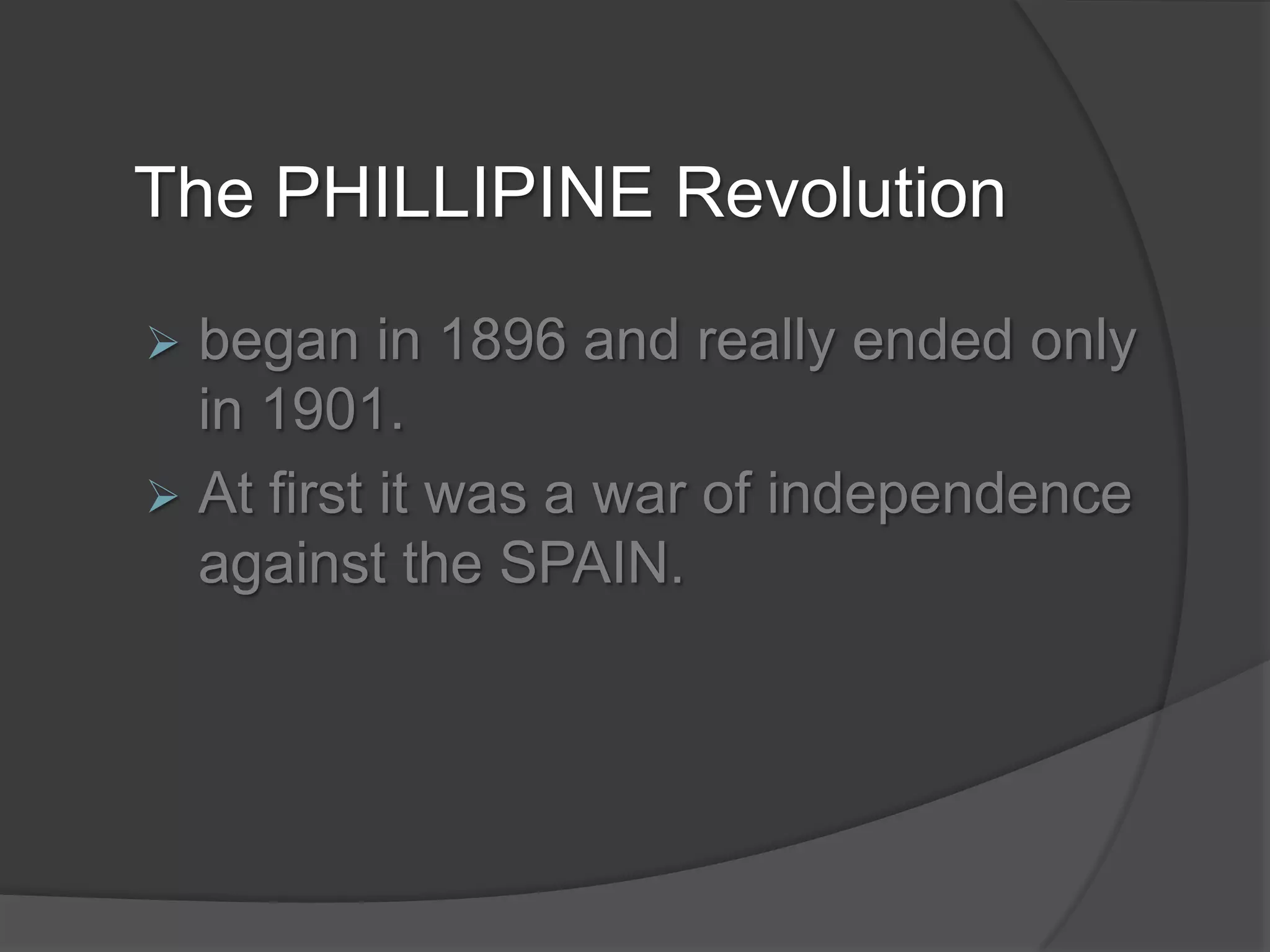 The PHILLIPINE Revolution

➢ began in 1896 and really ended only in 1901.

➢ At first it was a war of independence against the SPAIN.